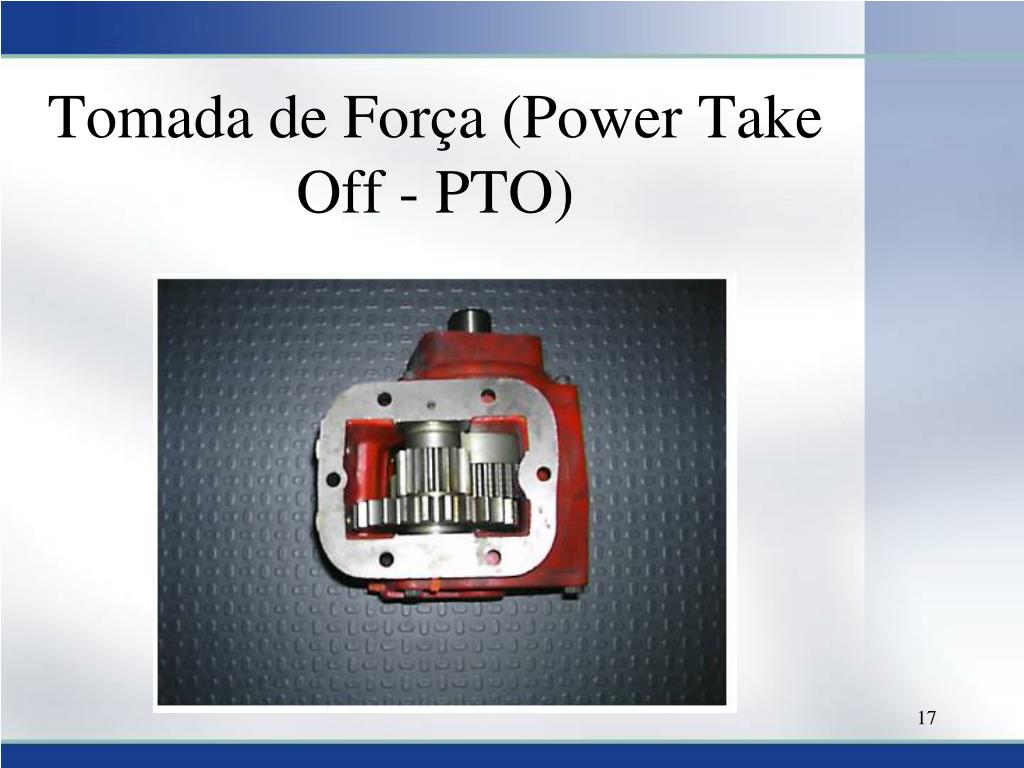 Tomada de Força (Power Take Off - PTO)

17